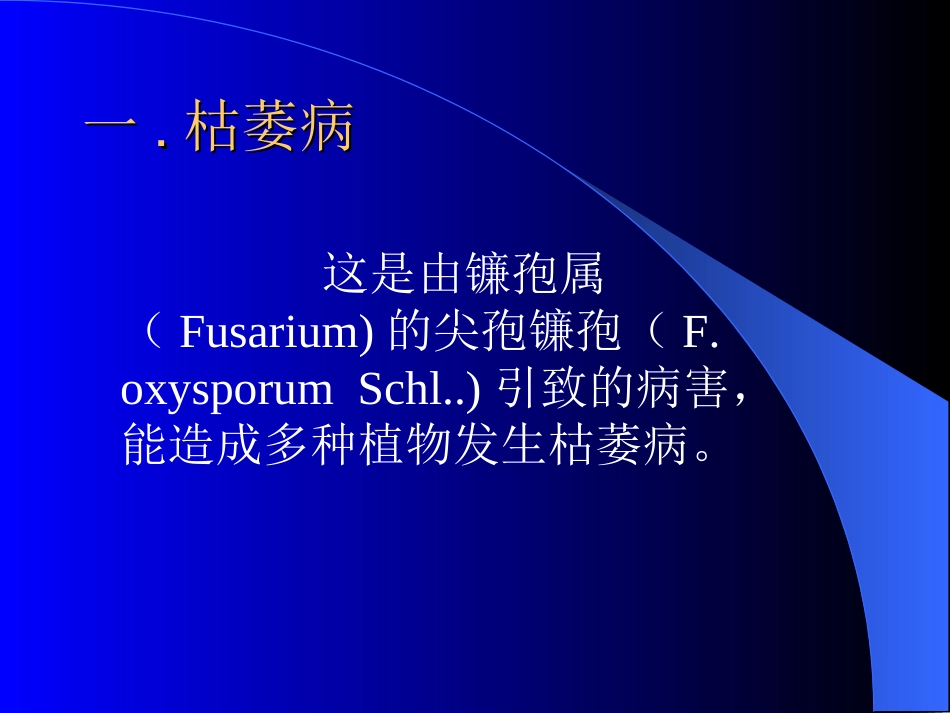 一 . 枯萎病

这是由镰孢属（ Fusarium) 的尖孢镰孢（ F. oxysporum Schl..) 引致的病害，能造成多种植物发生枯萎病。